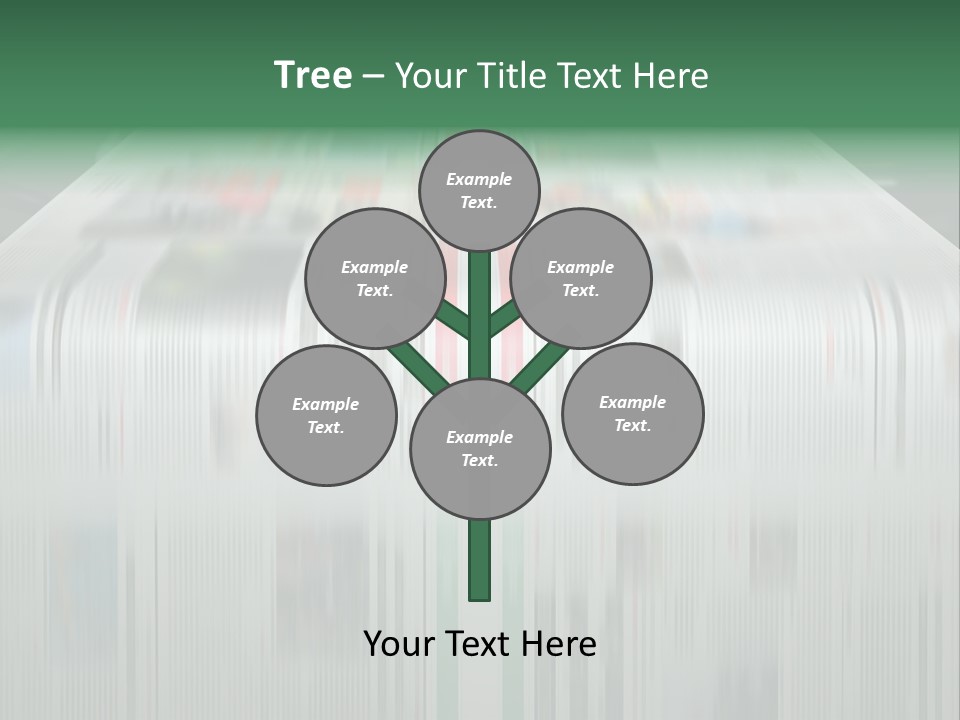 Tree – Your Title Text Here

Example Text.

Example Text.

Example Text.

Example Text.

Example Text.

Example Text.

Your Text Here